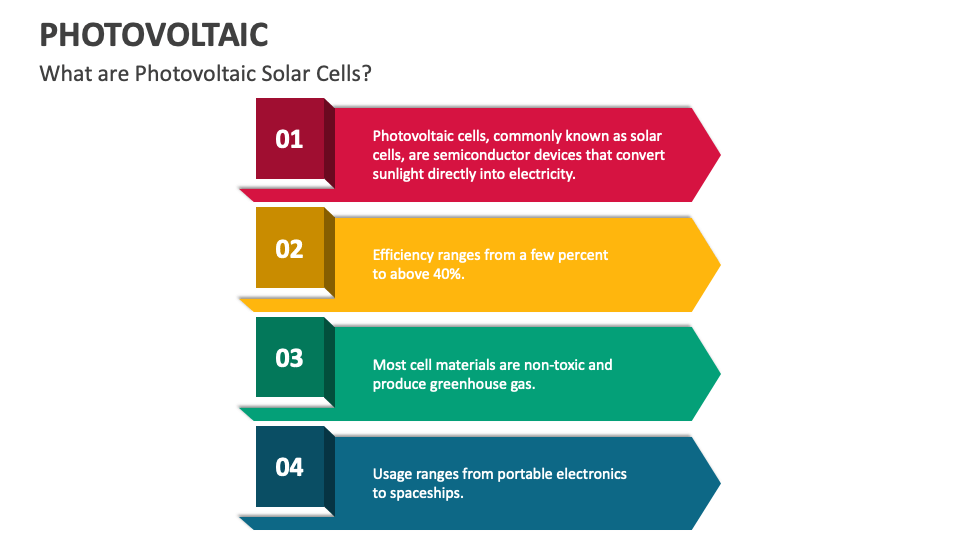 PHOTOVOLTAIC

What are Photovoltaic Solar Cells?

01

Photovoltaic cells, commonly known as solar cells, are semiconductor devices that convert sunlight directly into electricity.

02

Efficiency ranges from a few percent to above 40%.

03

Most cell materials are non-toxic and produce greenhouse gas.

04

Usage ranges from portable electronics to spaceships.